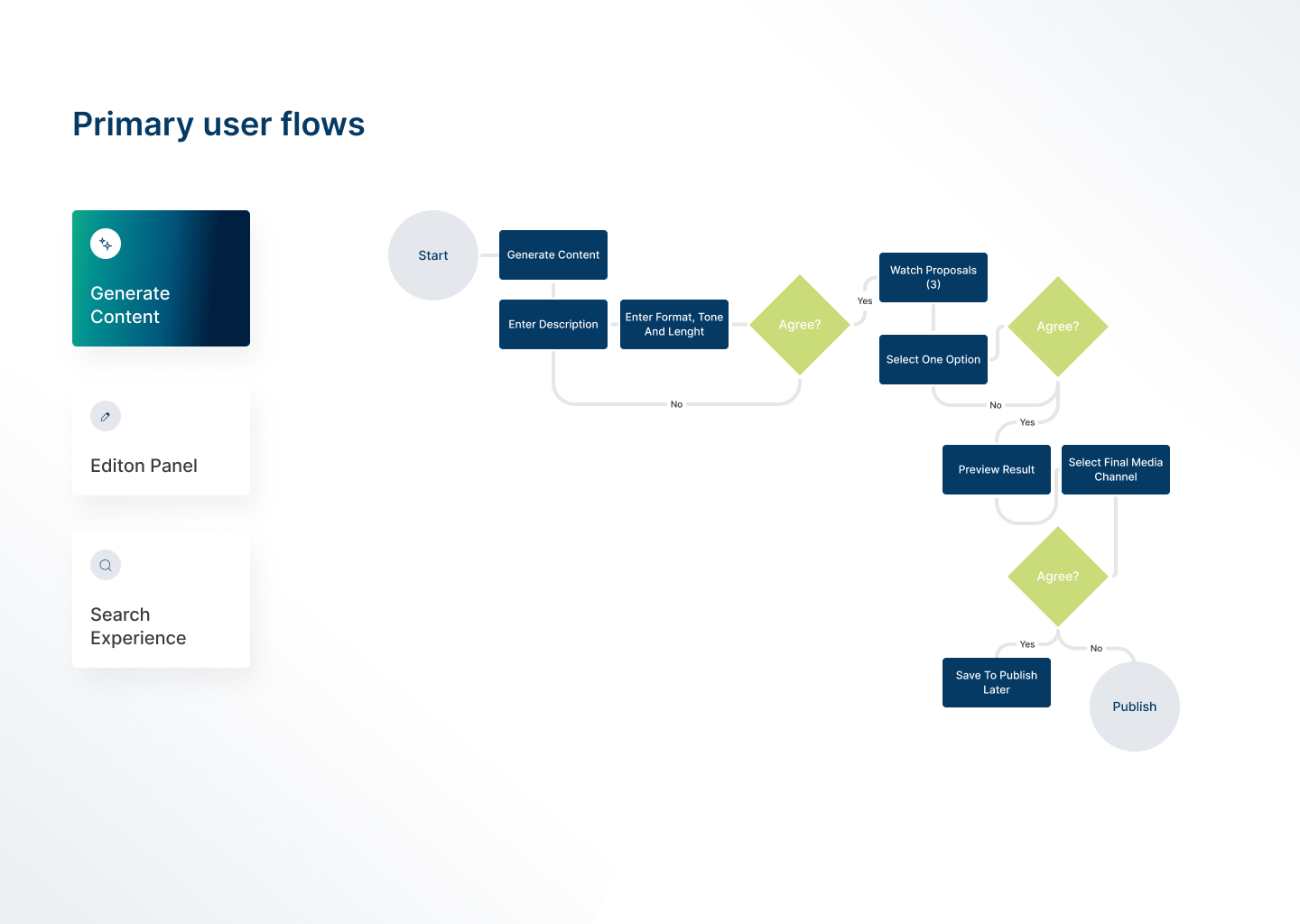 Primary user flows

Generate Content

Editon Panel

Search Experience

Start

Generate Content

Enter Description

Enter Format, Tone And Lenght

Agree?

No

Yes

Watch Proposals (3)

Select One Option

Agree?

No

Yes

Preview Result

Select Final Media Channel

Agree?

Yes

No

Save To Publish Later

Publish